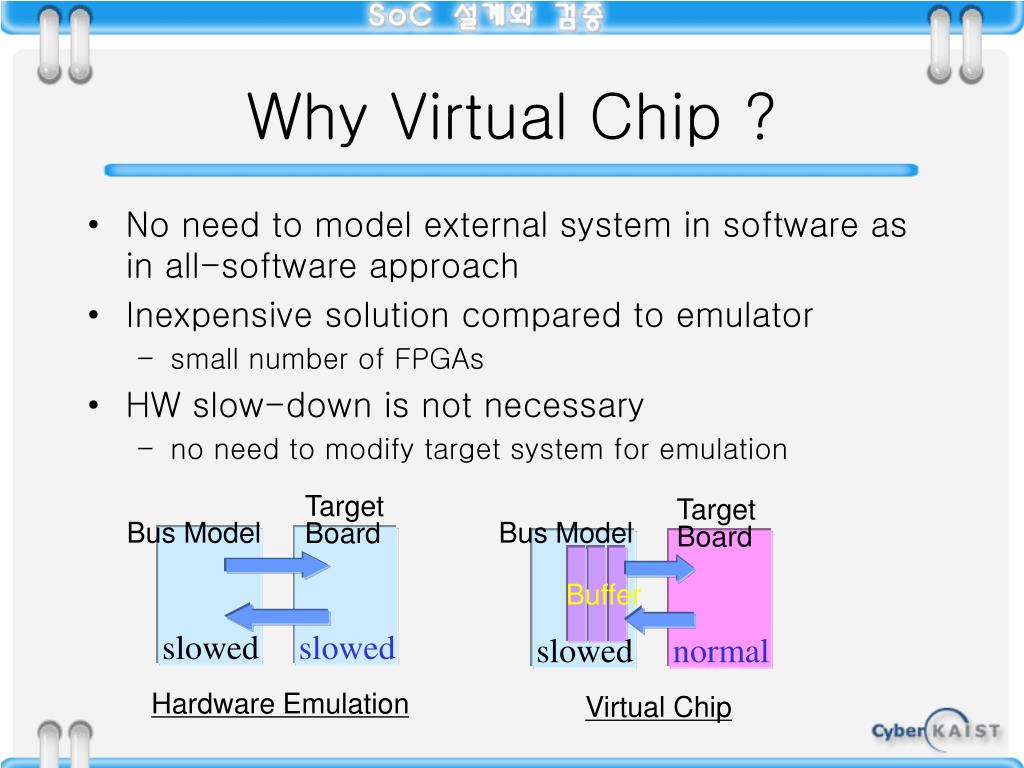 SoC 설계와 검증

Why Virtual Chip ?

• No need to model external system in software as in all-software approach
• Inexpensive solution compared to emulator
– small number of FPGAs
• HW slow-down is not necessary
– no need to modify target system for emulation

Bus Model
Target Board
slowed
slowed
Hardware Emulation

Bus Model
Target Board
Buffer
slowed
normal
Virtual Chip

Cyber KAIST